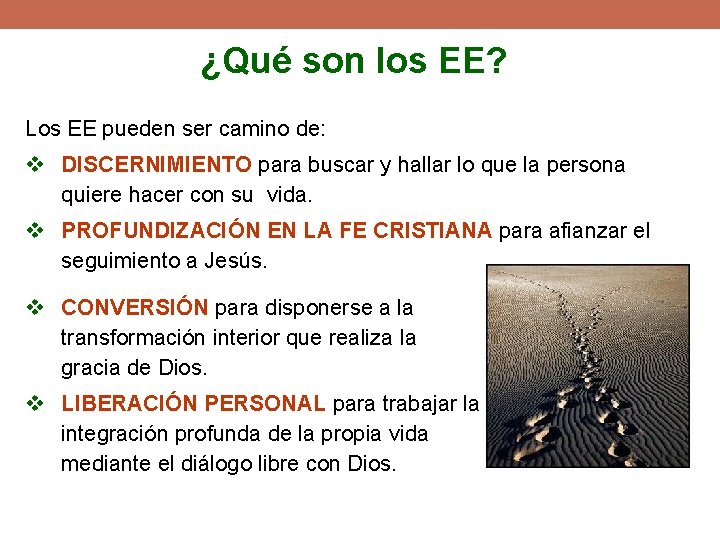 ¿Qué son los EE?

Los EE pueden ser camino de:

❖ DISCERNIMIENTO para buscar y hallar lo que la persona quiere hacer con su vida.

❖ PROFUNDIZACIÓN EN LA FE CRISTIANA para afianzar el seguimiento a Jesús.

❖ CONVERSIÓN para disponerse a la transformación interior que realiza la gracia de Dios.

❖ LIBERACIÓN PERSONAL para trabajar la integración profunda de la propia vida mediante el diálogo libre con Dios.